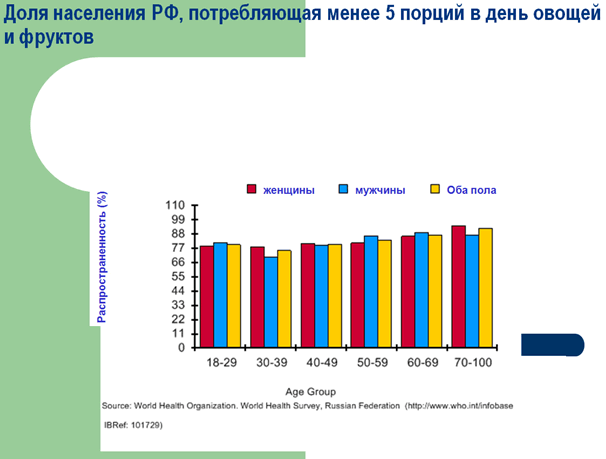 Доля населения РФ, потребляющая менее 5 порций в день овощей и фруктов

женщины
мужчины
Оба пола

Распространенность (%)

110
99
88
77
66
55
44
33
22
11
0

18-29
30-39
40-49
50-59
60-69
70-100

Age Group

Source: World Health Organization. World Health Survey, Russian Federation (http://www.who.int/infobase IBRef: 101729)